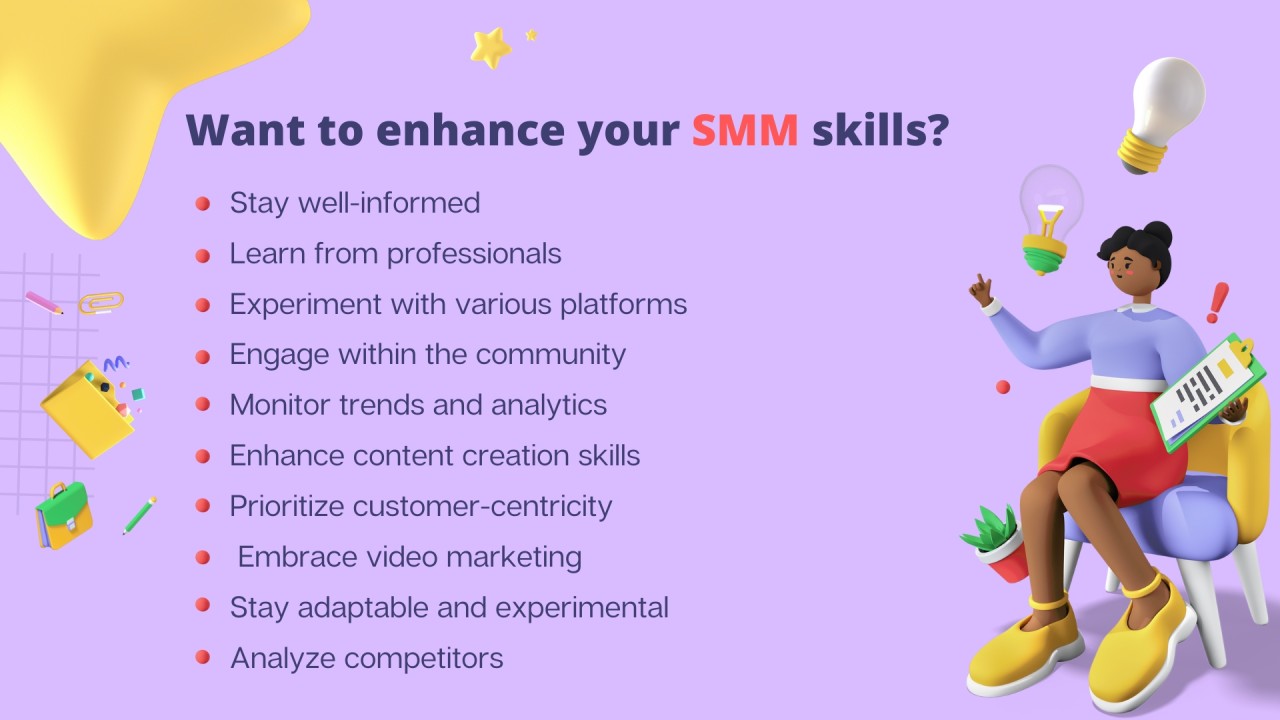 Want to enhance your SMM skills?

- Stay well-informed
- Learn from professionals
- Experiment with various platforms
- Engage within the community
- Monitor trends and analytics
- Enhance content creation skills
- Prioritize customer-centricity
- Embrace video marketing
- Stay adaptable and experimental
- Analyze competitors